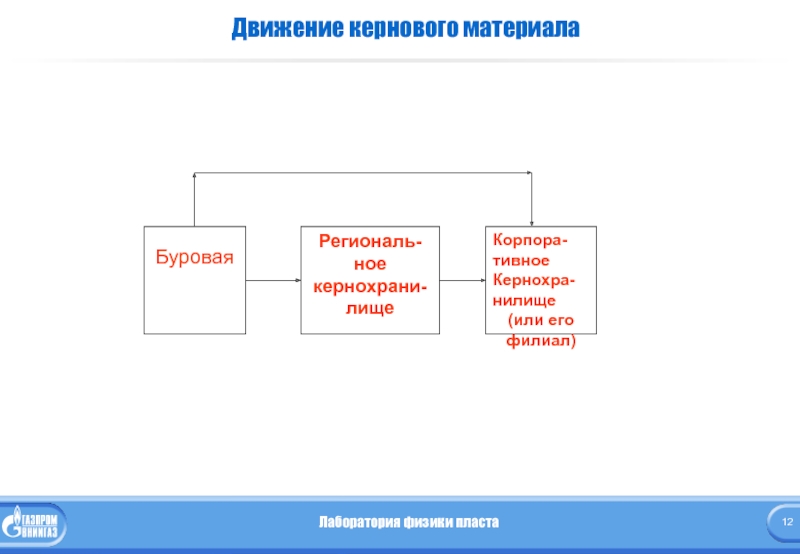 Движение кернового материала

Буровая

Региональное кернохранилище

Корпоративное Кернохранилище (или его филиал)

ГАЗПРОМ ВНИИГАЗ

Лаборатория физики пласта

12